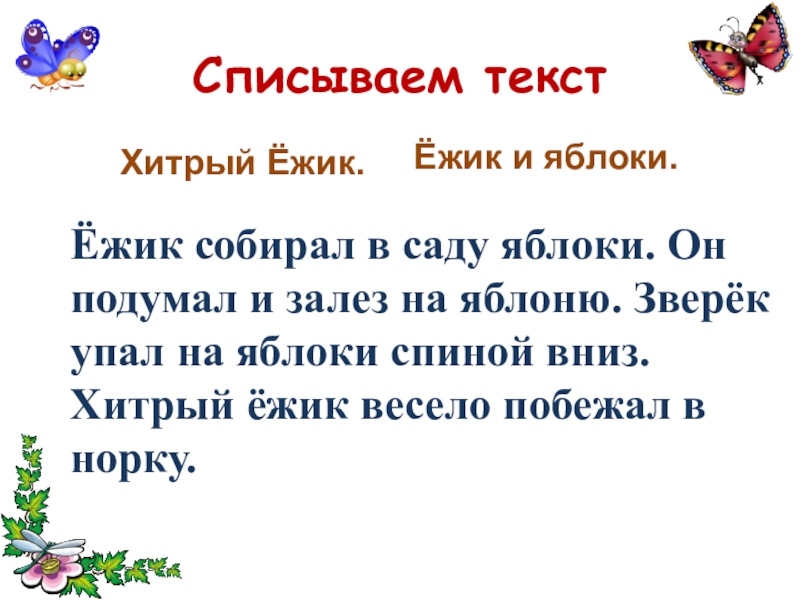 Списываем текст

Хитрый Ёжик.

Ёжик и яблоки.

Ёжик собирал в саду яблоки. Он подумал и залез на яблоню. Зверёк упал на яблоки спиной вниз. Хитрый ёжик весело побежал в норку.